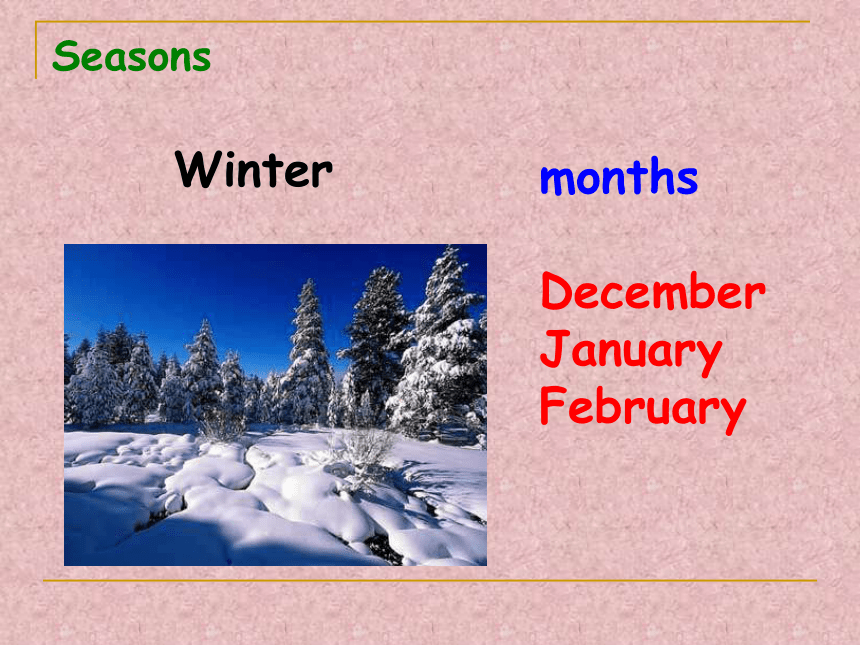 Seasons

Winter

months

December
January
February